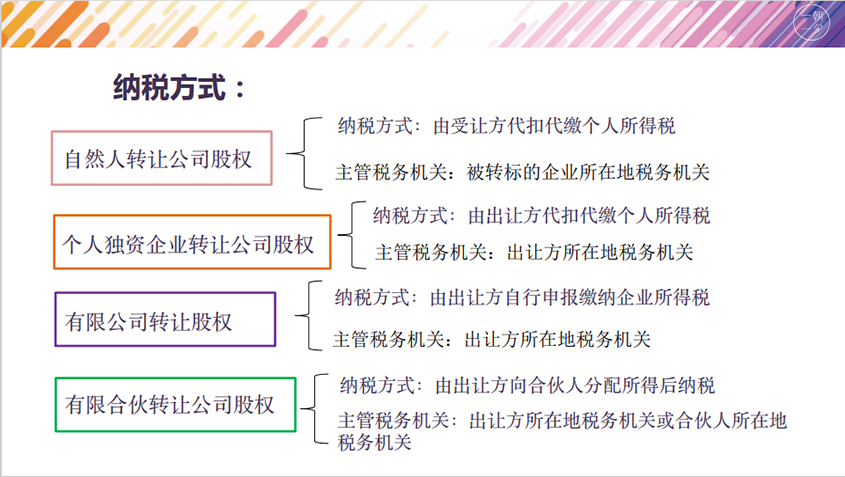 纳税方式：

自然人转让公司股权

纳税方式：由受让方代扣代缴个人所得税

主管税务机关：被转标的企业所在地税务机关

个人独资企业转让公司股权

纳税方式：由出让方代扣代缴个人所得税

主管税务机关：出让方所在地税务机关

有限公司转让股权

纳税方式：由出让方自行申报缴纳企业所得税

主管税务机关：出让方所在地税务机关

有限合伙转让公司股权

纳税方式：由出让方向合伙人分配所得后纳税

主管税务机关：出让方所在地税务机关或合伙人所在地税务机关